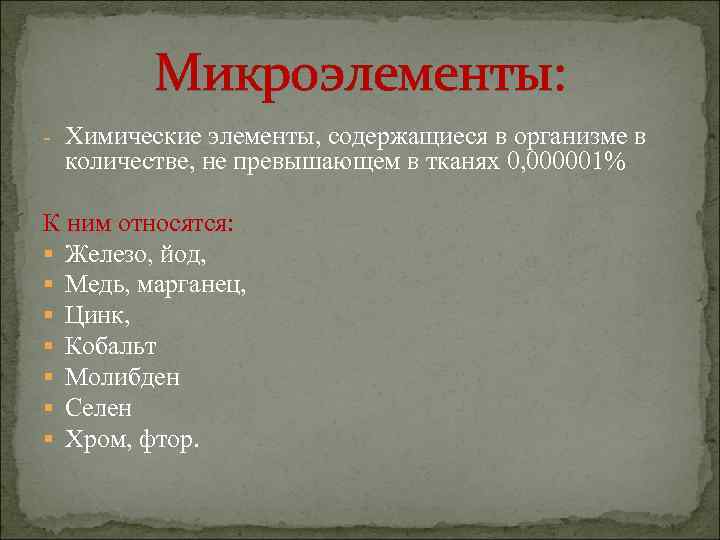 Микроэлементы:

- Химические элементы, содержащиеся в организме в количестве, не превышающем в тканях 0,000001%

К ним относятся:
- Железо, йод,
- Медь, марганец,
- Цинк,
- Кобальт
- Молибден
- Селен
- Хром, фтор.